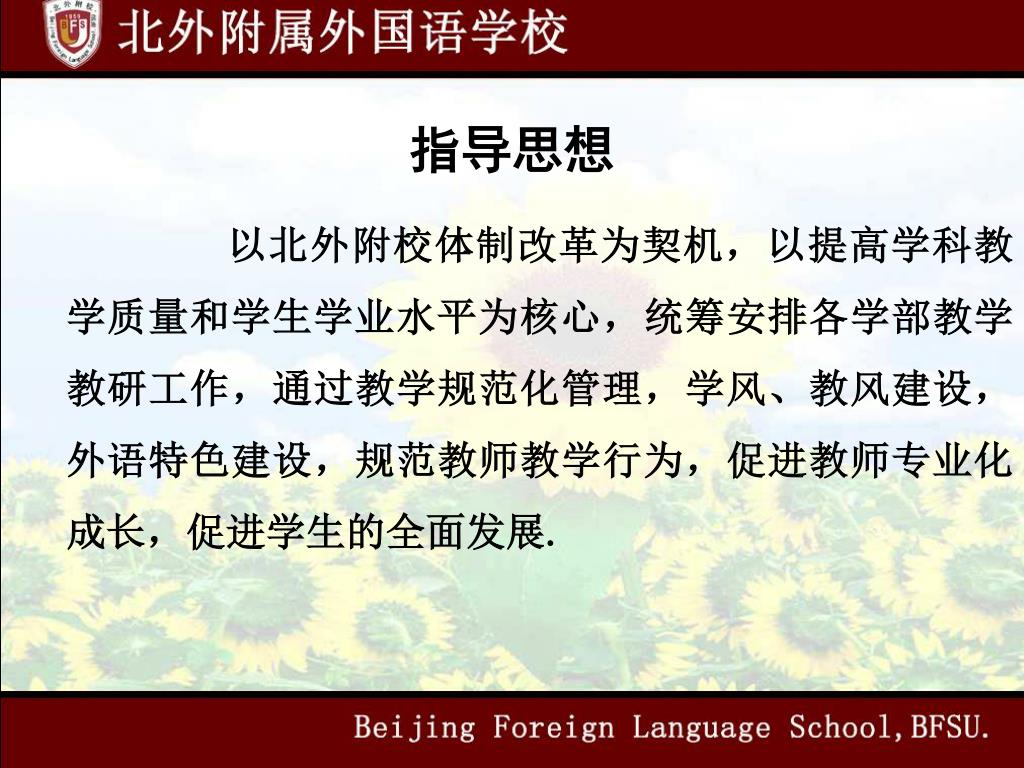 北外附属外国语学校

指导思想

以北外附校体制改革为契机，以提高学科教学质量和学生学业水平为核心，统筹安排各学部教学教研工作，通过教学规范化管理，学风、教风建设，外语特色建设，规范教师教学行为，促进教师专业化成长，促进学生的全面发展.

Beijing Foreign Language School,BFSU.